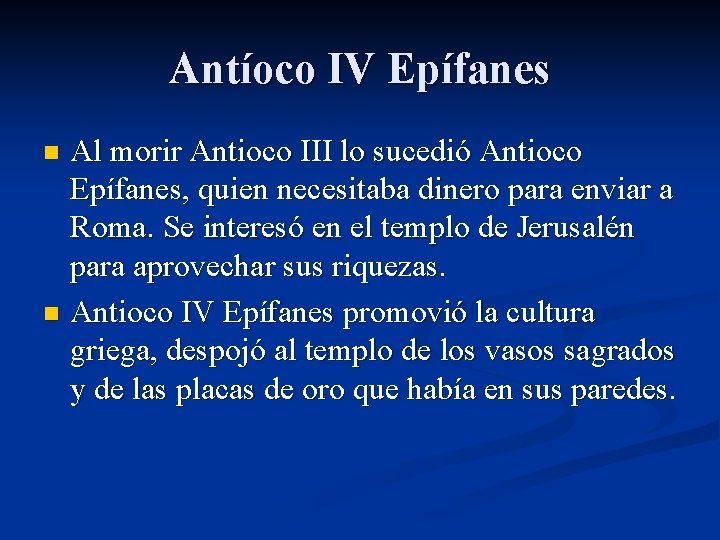 Antíoco IV Epífanes

Al morir Antioco III lo sucedió Antioco Epífanes, quien necesitaba dinero para enviar a Roma. Se interesó en el templo de Jerusalén para aprovechar sus riquezas.

Antioco IV Epífanes promovió la cultura griega, despojó al templo de los vasos sagrados y de las placas de oro que había en sus paredes.